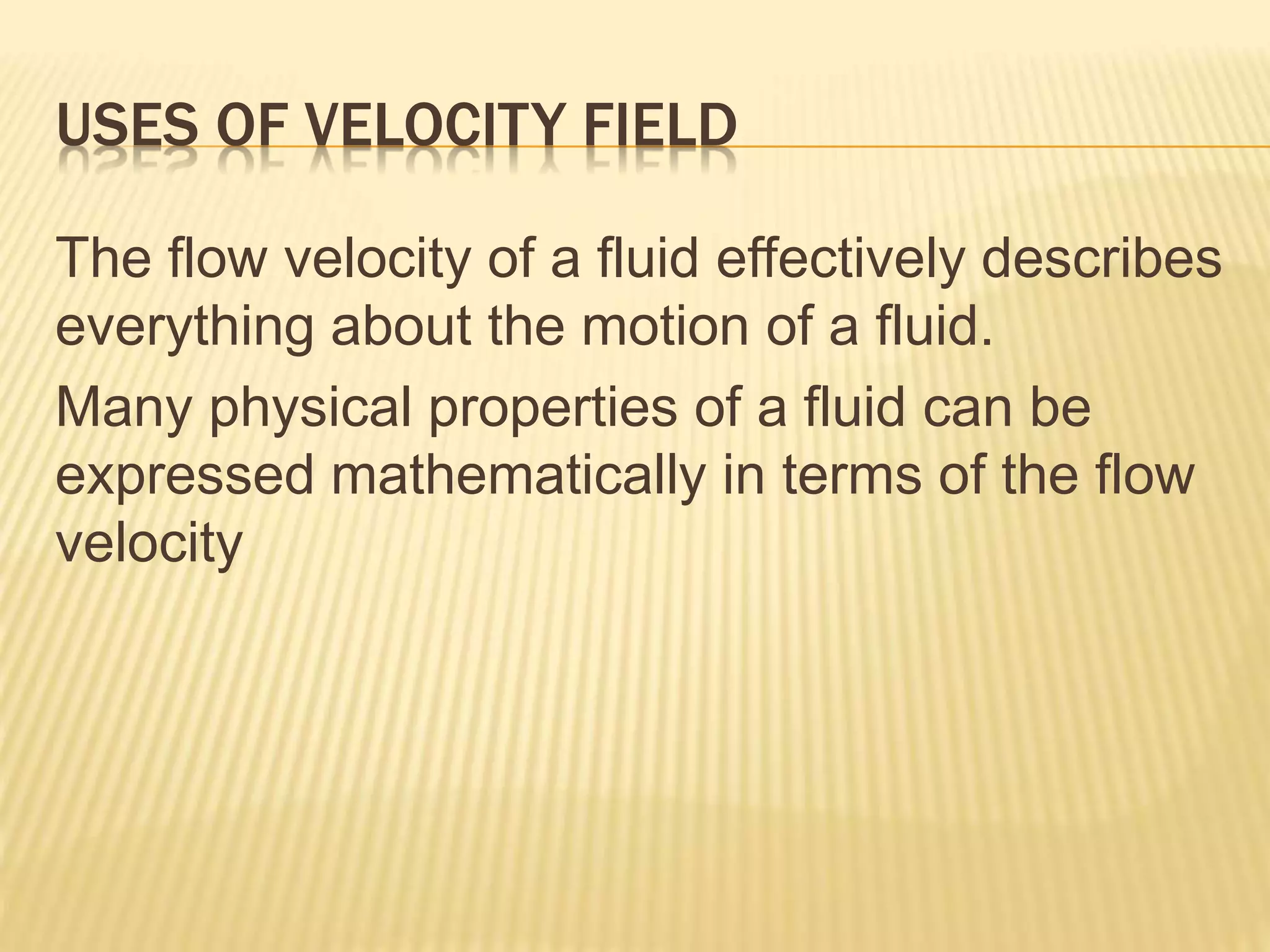 USES OF VELOCITY FIELD

The flow velocity of a fluid effectively describes everything about the motion of a fluid.

Many physical properties of a fluid can be expressed mathematically in terms of the flow velocity